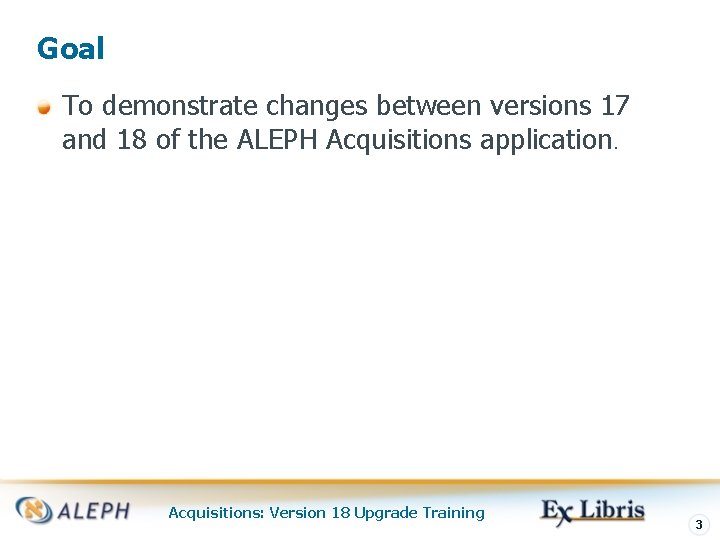 Goal

To demonstrate changes between versions 17 and 18 of the ALEPH Acquisitions application.

ALEPH

Acquisitions: Version 18 Upgrade Training

Ex Libris

3